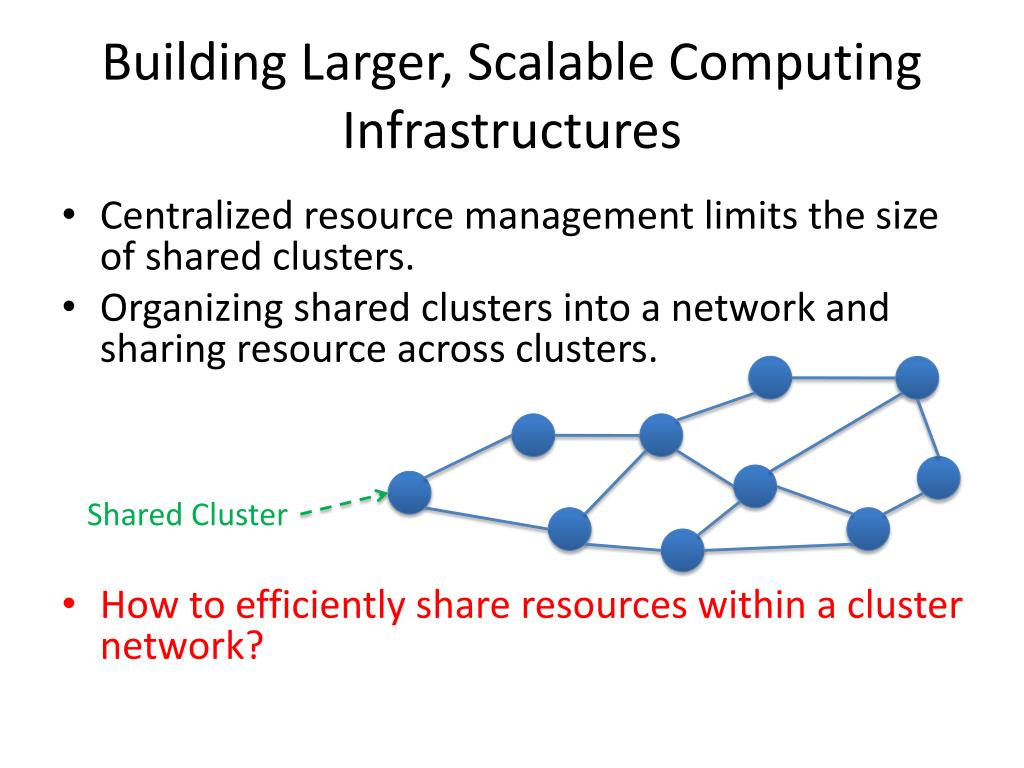 Building Larger, Scalable Computing Infrastructures

• Centralized resource management limits the size of shared clusters.
• Organizing shared clusters into a network and sharing resource across clusters.

Shared Cluster

• How to efficiently share resources within a cluster network?